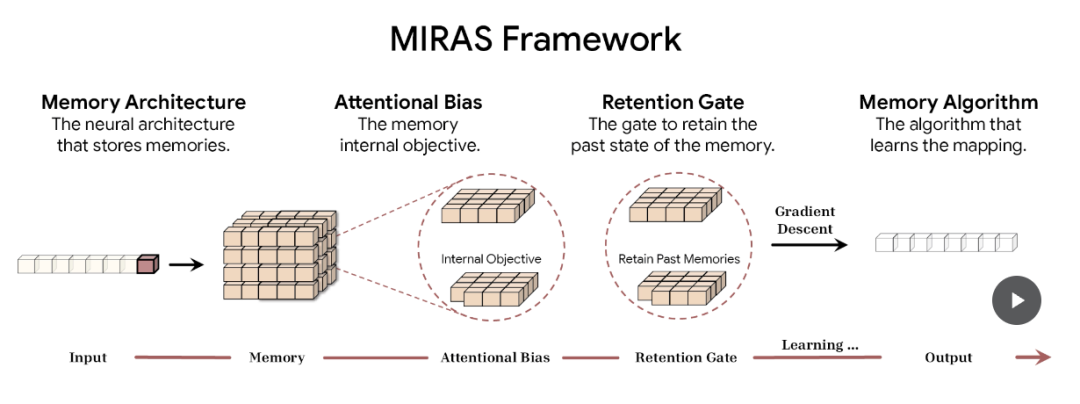 MIRAS Framework

Memory Architecture
The neural architecture that stores memories.

Attentional Bias
The memory internal objective.

Retention Gate
The gate to retain the past state of the memory.

Memory Algorithm
The algorithm that learns the mapping.

Internal Objective

Retain Past Memories

Gradient Descent

Input

Memory

Attentional Bias

Retention Gate

Learning ...

Output